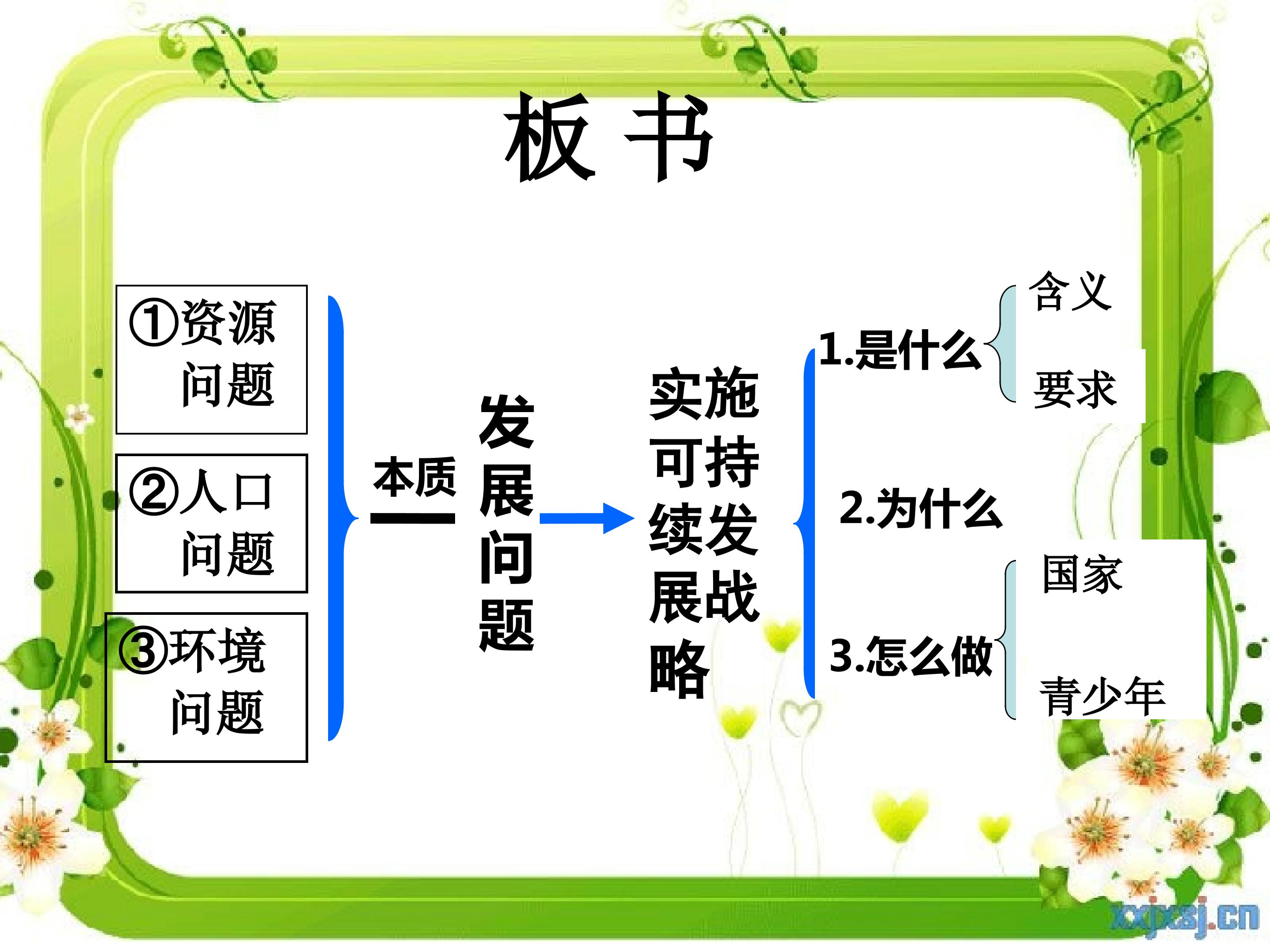 板书

①资源问题

②人口问题

③环境问题

本质

发展问题

实施可持续发展战略

1.是什么

含义

要求

2.为什么

3.怎么做

国家

青少年

xxjxsj.cn